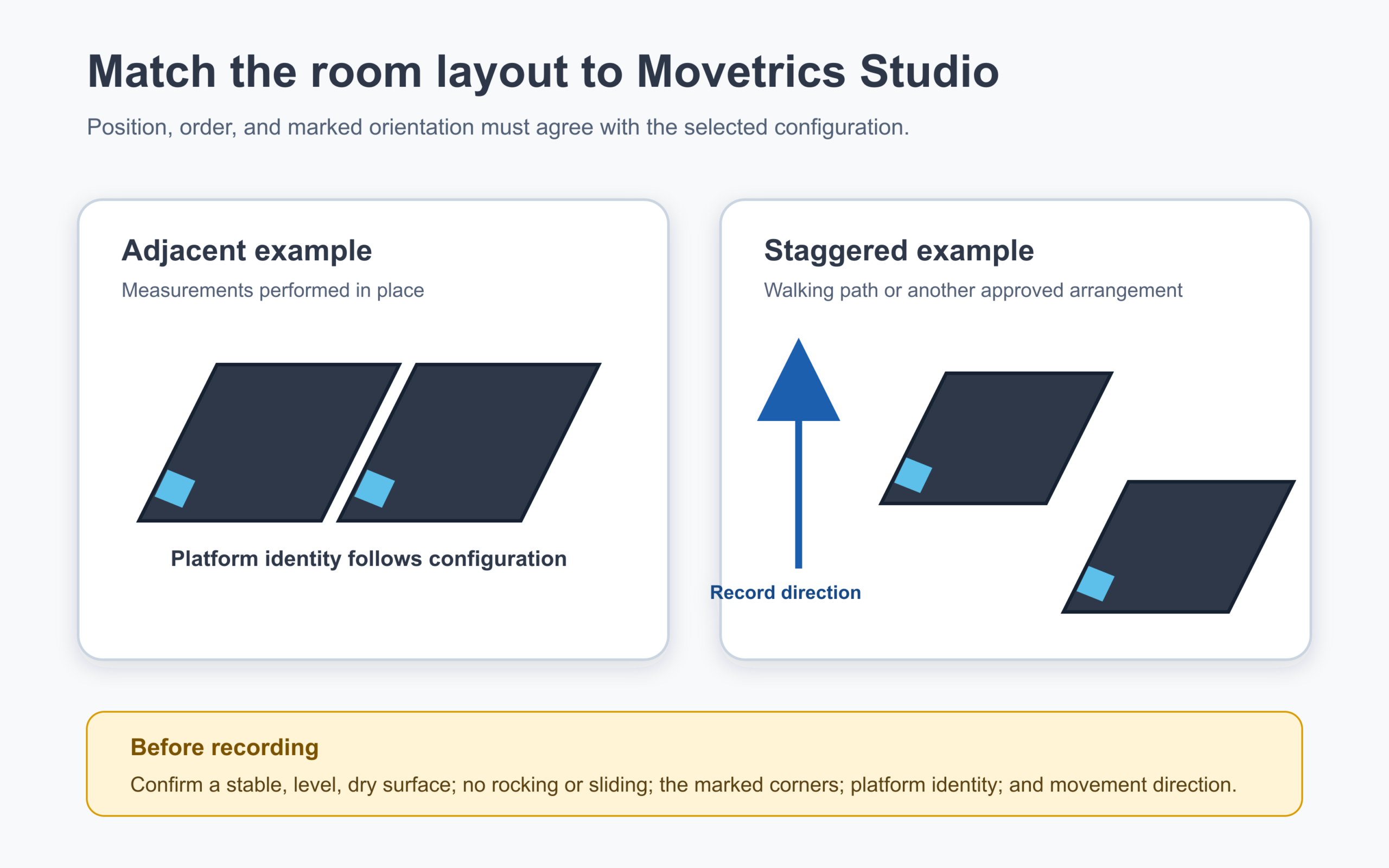 Match the room layout to Movetrics Studio

Position, order, and marked orientation must agree with the selected configuration.

Adjacent example

Measurements performed in place

Platform identity follows configuration

Staggered example

Walking path or another approved arrangement

Record direction

Before recording

Confirm a stable, level, dry surface; no rocking or sliding; the marked corners; platform identity; and movement direction.